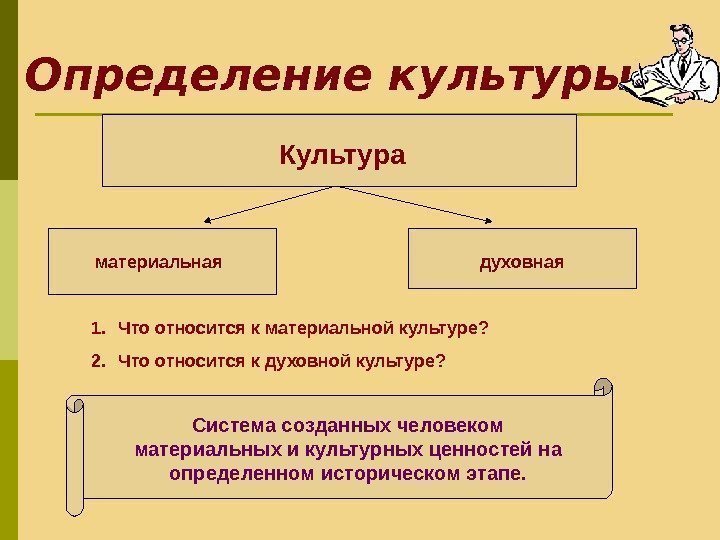 Определение культуры

Культура

материальная

духовная

1. Что относится к материальной культуре?

2. Что относится к духовной культуре?

Система созданных человеком материальных и культурных ценностей на определенном историческом этапе.